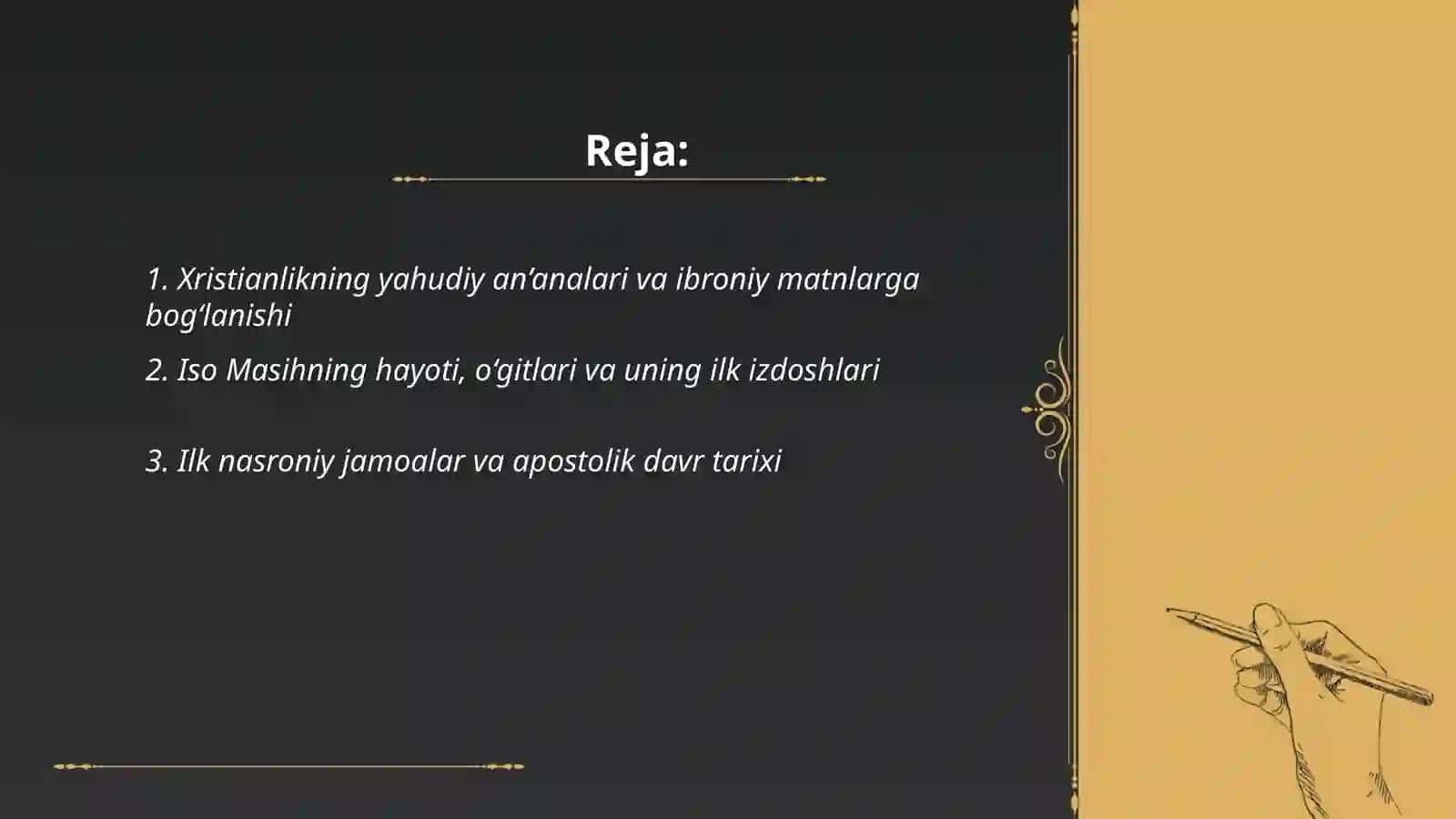 Reja:

1. Xristianlikning yahudiy an’analari va ibroniy matnlarga bog‘lanishi

2. Iso Masihning hayoti, o‘gitlari va uning ilk izdoshlari

3. Ilk nasroniy jamoalar va apostolik davr tarixi